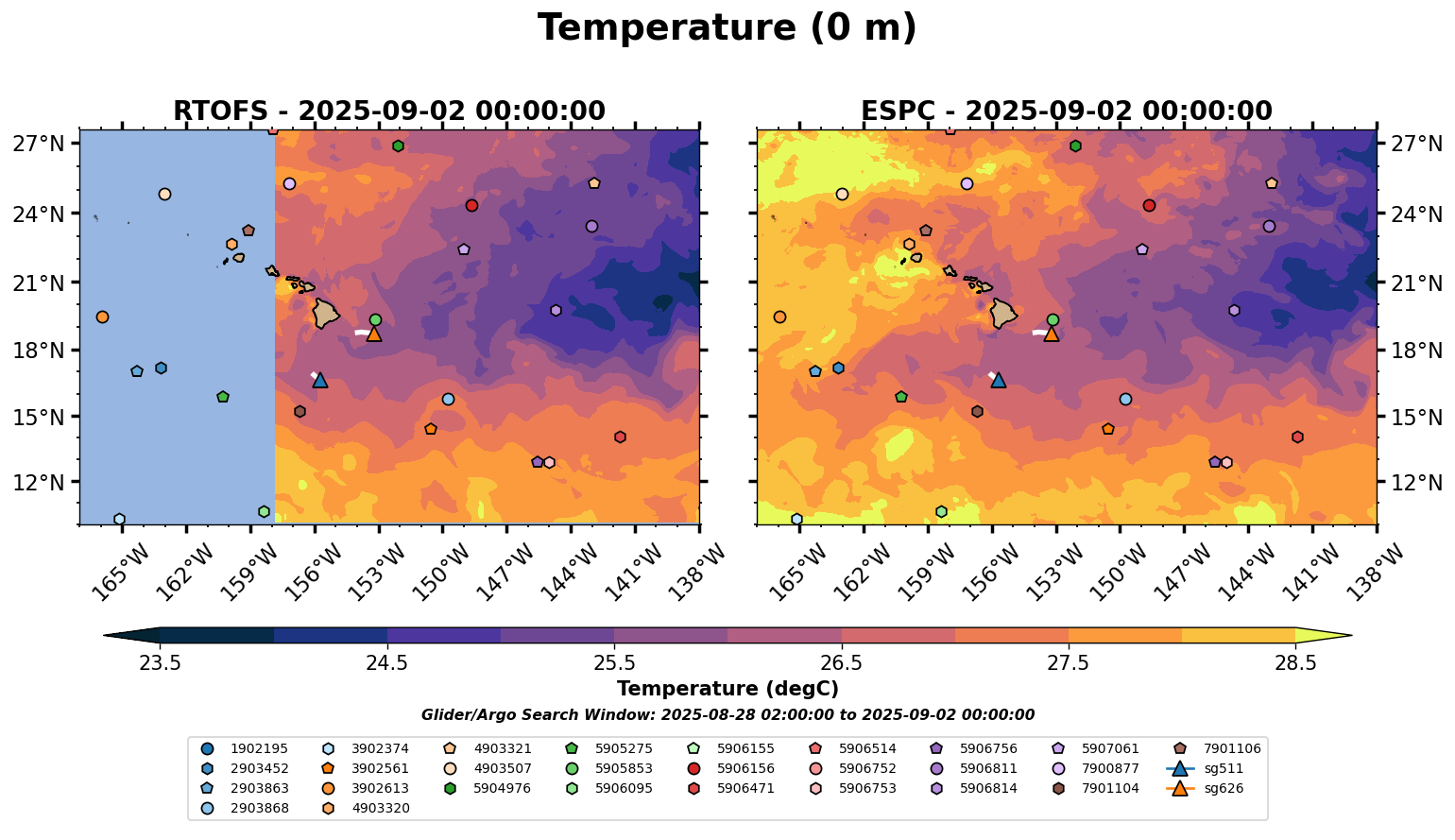 Temperature (0 m)

RTOFS - 2025-09-02 00:00:00

27°N
24°N
21°N
18°N
15°N
12°N

165°W 162°W 159°W 156°W 153°W 150°W 147°W 144°W 141°W 138°W

ESPC - 2025-09-02 00:00:00

27°N
24°N
21°N
18°N
15°N
12°N

165°W 162°W 159°W 156°W 153°W 150°W 147°W 144°W 141°W 138°W

23.5 24.5 25.5 26.5 27.5 28.5

Temperature (degC)

Glider/Argo Search Window: 2025-08-28 02:00:00 to 2025-09-02 00:00:00

1902195
2903452
2903863
2903868
3902374
3902561
3902613
4903320
4903321
4903507
5904976
5905275
5905853
5906095
5906155
5906156
5906471
5906514
5906752
5906753
5906756
5906811
5906814
5907061
7900877
7901104
7901106
sg511
sg626